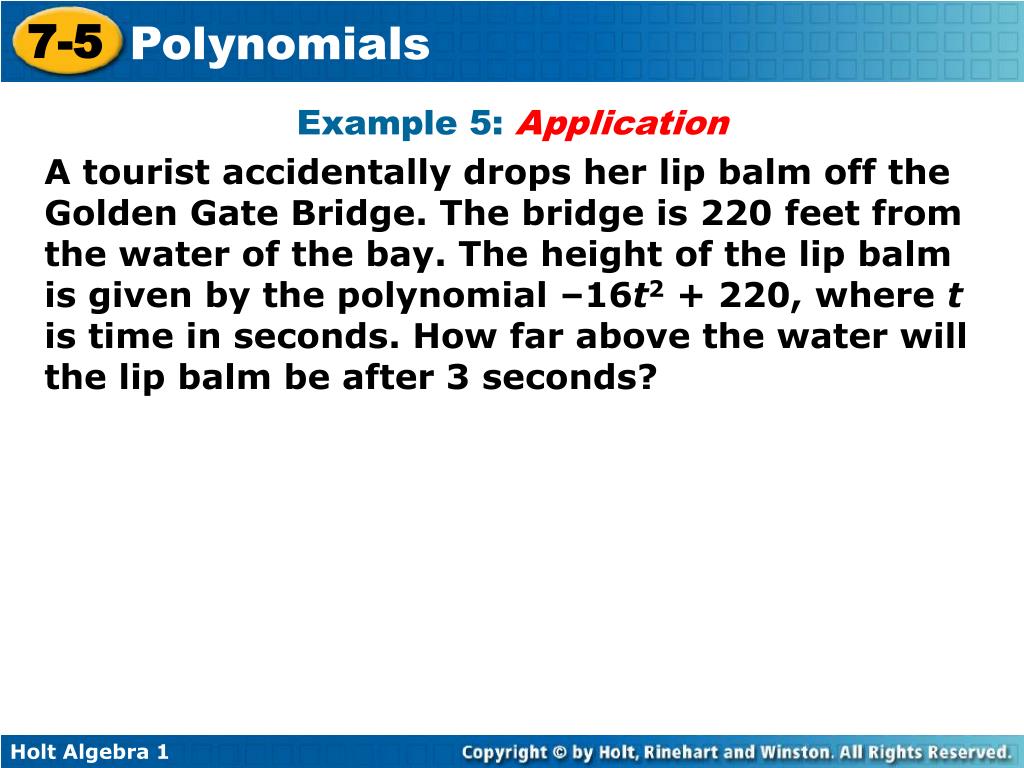 7-5 Polynomials

Example 5: Application

A tourist accidentally drops her lip balm off the Golden Gate Bridge. The bridge is 220 feet from the water of the bay. The height of the lip balm is given by the polynomial $-16t^2 + 220$, where $t$ is time in seconds. How far above the water will the lip balm be after 3 seconds?

Holt Algebra 1

Copyright © by Holt, Rinehart and Winston. All Rights Reserved.